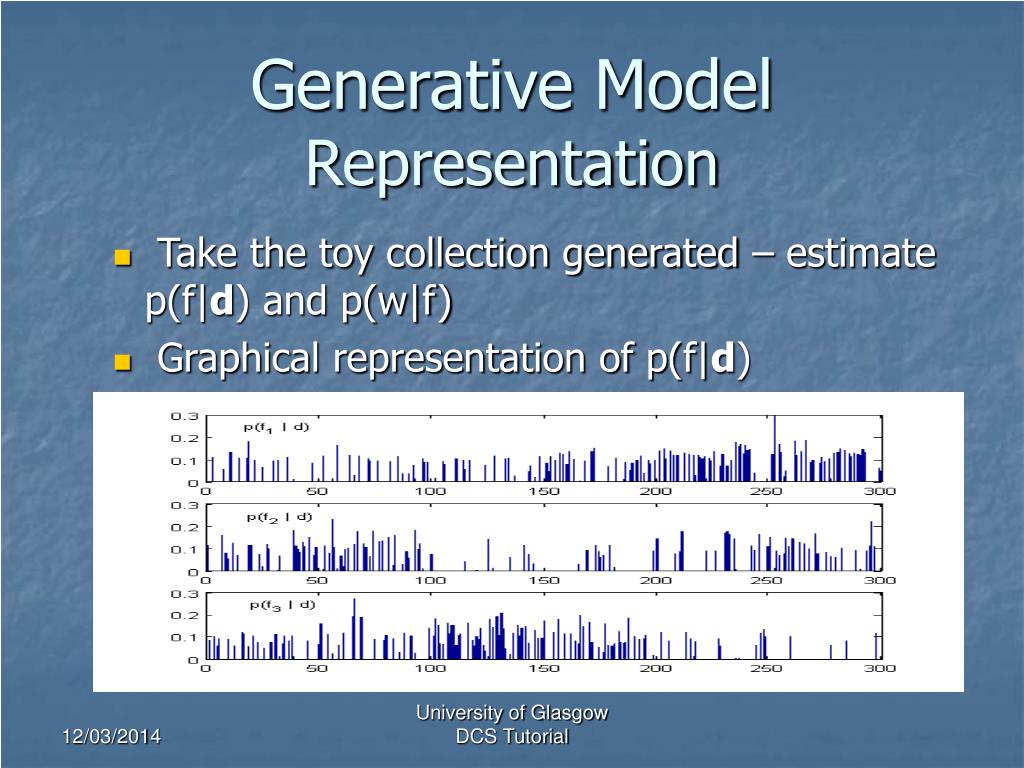 Generative Model Representation

Take the toy collection generated – estimate p(f|**d**) and p(w|f)

Graphical representation of p(f|**d**)

0.3
0.2
0.1
0
$p(f_1 \mid d)$
0 50 100 150 200 250 300

0.3
0.2
0.1
0
$p(f_2 \mid d)$
0 50 100 150 200 250 300

0.3
0.2
0.1
0
$p(f_3 \mid d)$
0 50 100 150 200 250 300

12/03/2014

University of Glasgow
DCS Tutorial